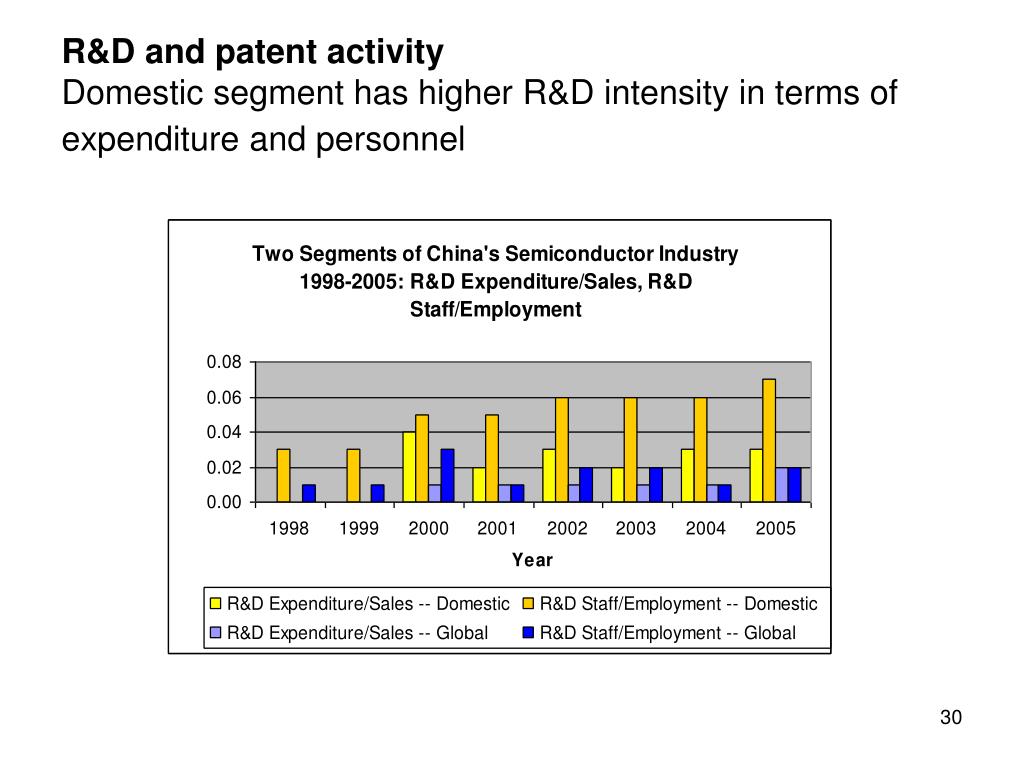 R&D and patent activity
Domestic segment has higher R&D intensity in terms of expenditure and personnel

Two Segments of China's Semiconductor Industry 1998-2005: R&D Expenditure/Sales, R&D Staff/Employment

0.08
0.06
0.04
0.02
0.00

1998 1999 2000 2001 2002 2003 2004 2005

Year

R&D Expenditure/Sales -- Domestic
R&D Staff/Employment -- Domestic
R&D Expenditure/Sales -- Global
R&D Staff/Employment -- Global

30